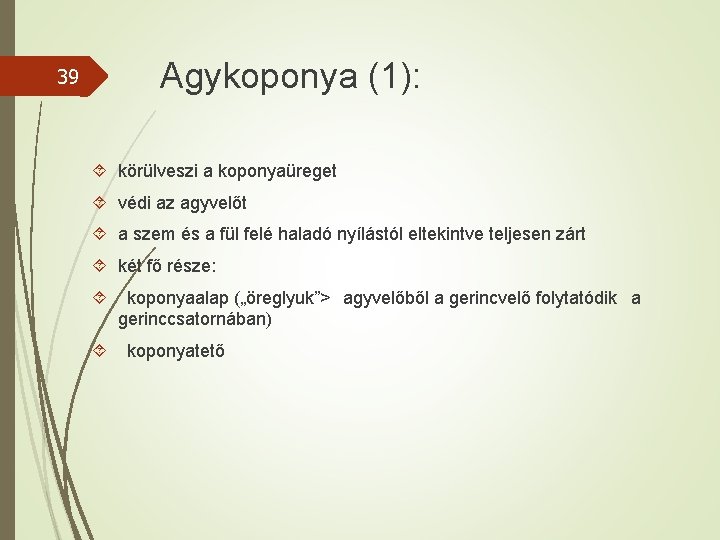 39

Agykoponya (1):

körülveszi a koponyaüreget

védi az agyvelőt

a szem és a fül felé haladó nyílástól eltekintve teljesen zárt

két fő része:

koponyaalap („öreglyuk”> agyvelőből a gerincvelő folytatódik a gerinccsatornában)

koponyatető